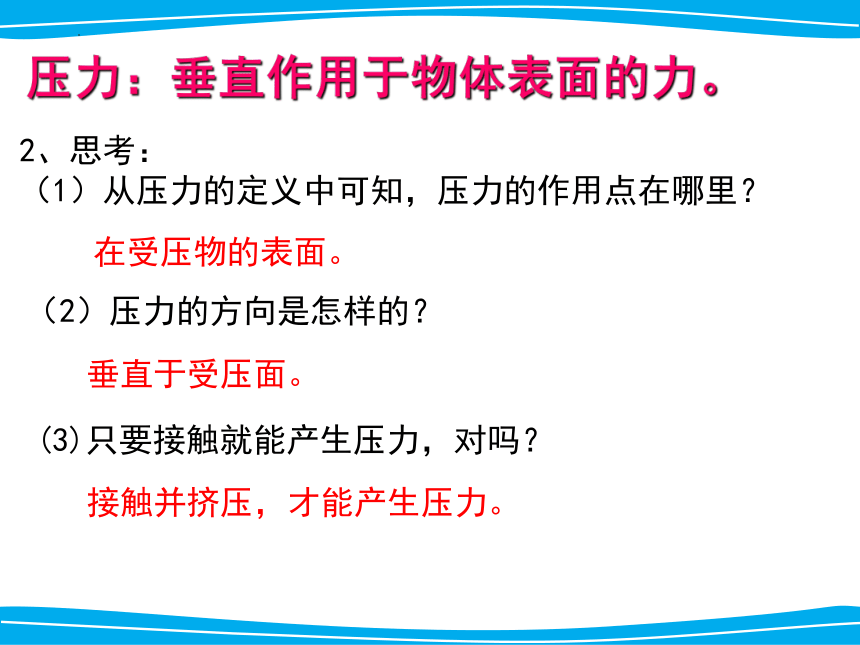 压力：垂直作用于物体表面的力。

2、思考：

（1）从压力的定义中可知，压力的作用点在哪里？

在受压物的表面。

（2）压力的方向是怎样的？

垂直于受压面。

(3)只要接触就能产生压力，对吗？

接触并挤压，才能产生压力。